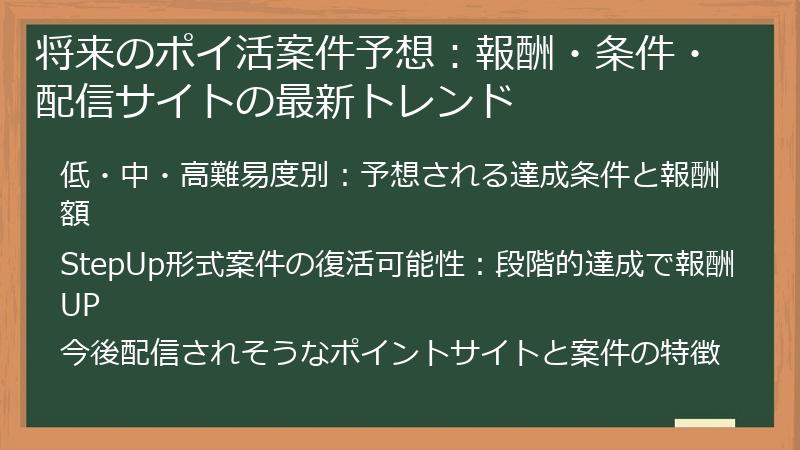 将来のポイ活案件予想：報酬・条件・配信サイトの最新トレンド

低・中・高難易度別：予想される達成条件と報酬額

StepUp形式案件の復活可能性：段階的達成で報酬UP

今後配信されそうなポイントサイトと案件の特徴